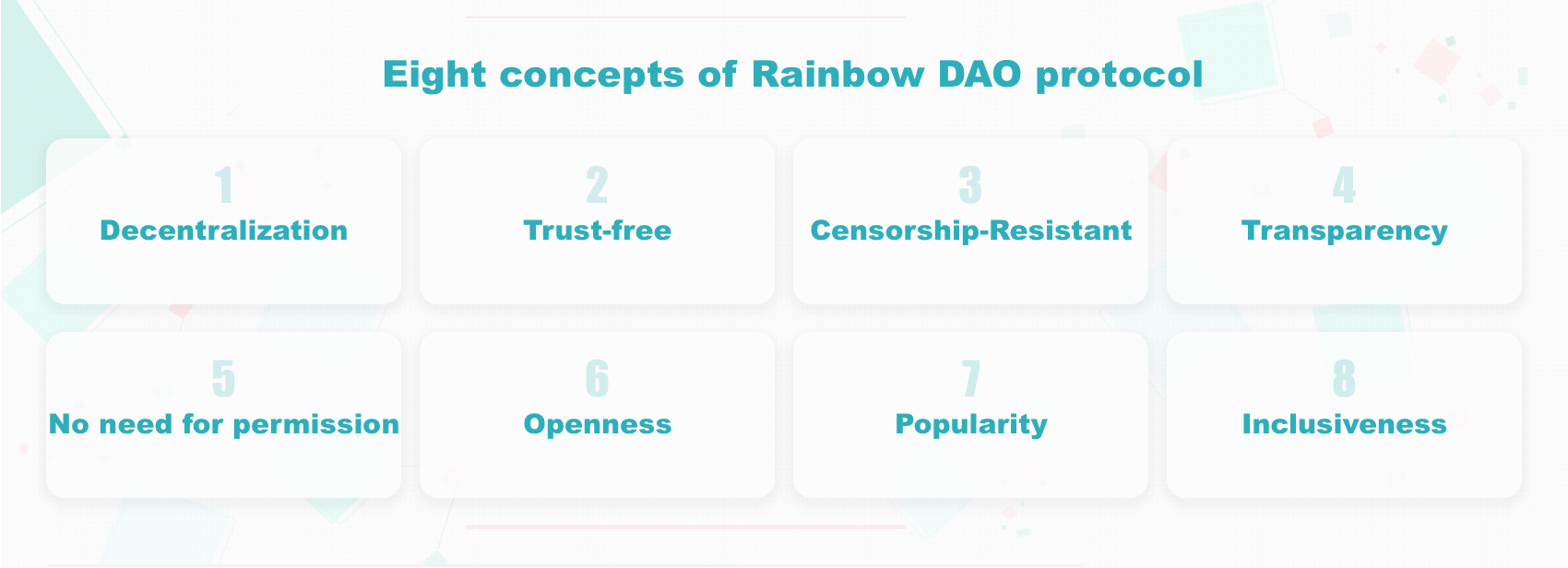 Eight concepts of Rainbow DAO protocol

1
Decentralization

2
Trust-free

3
Censorship-Resistant

4
Transparency

5
No need for permission

6
Openness

7
Popularity

8
Inclusiveness